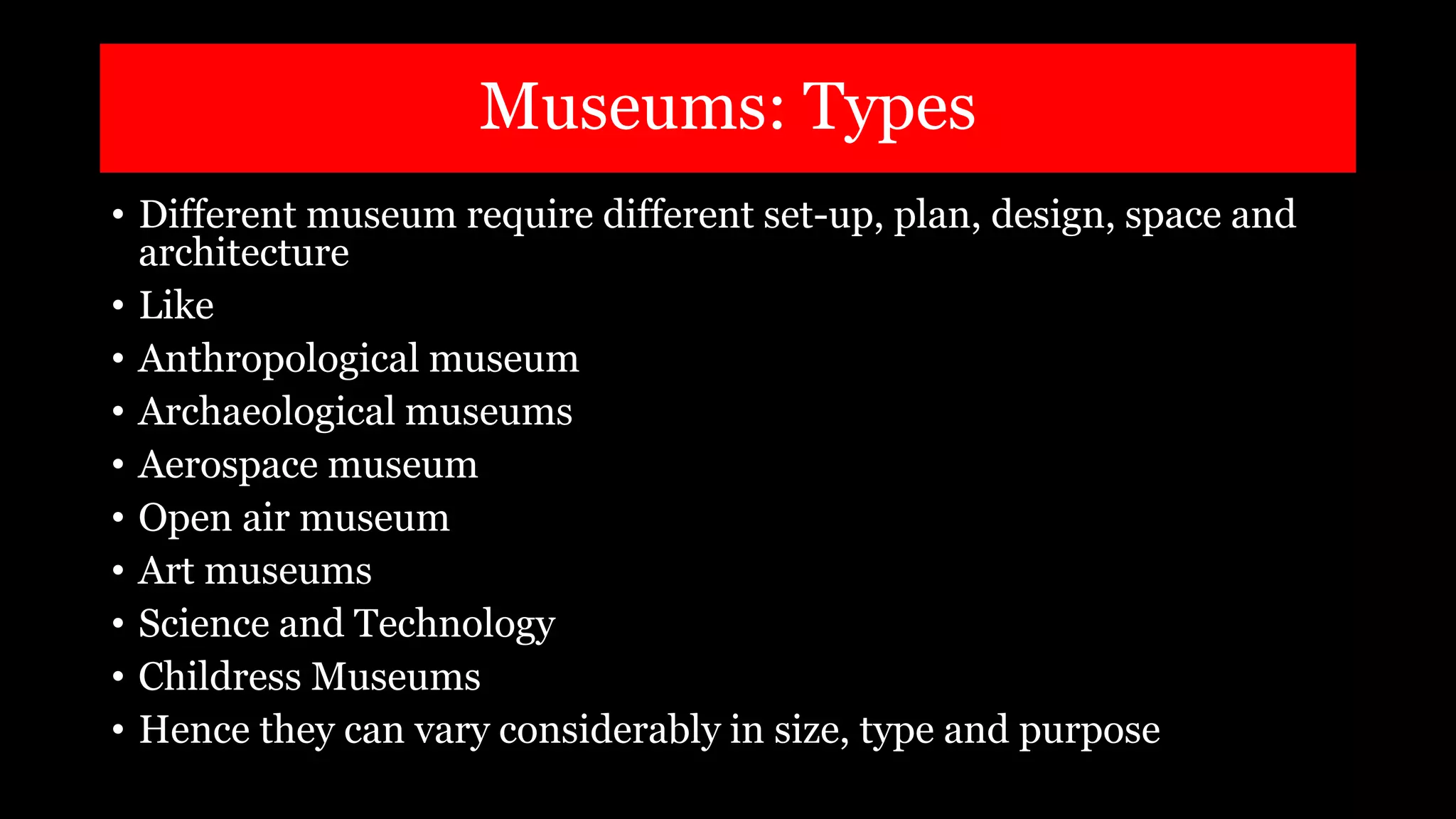 Museums: Types

• Different museum require different set-up, plan, design, space and architecture
• Like
• Anthropological museum
• Archaeological museums
• Aerospace museum
• Open air museum
• Art museums
• Science and Technology
• Childress Museums
• Hence they can vary considerably in size, type and purpose